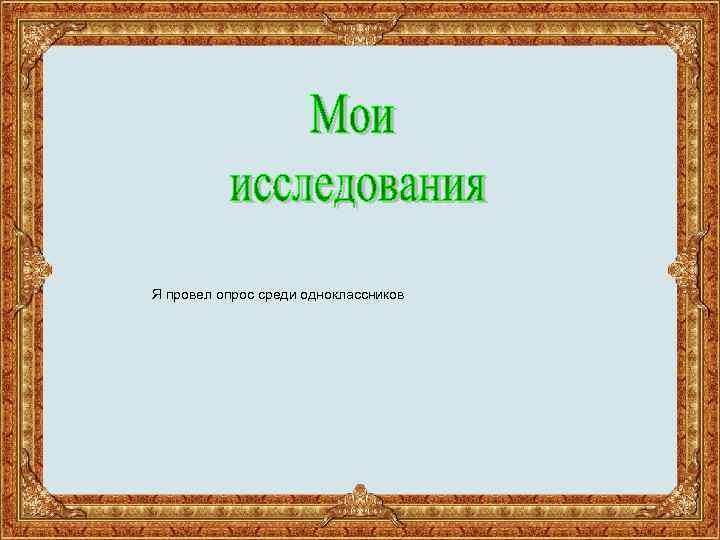 Мои исследования

Я провел опрос среди одноклассников